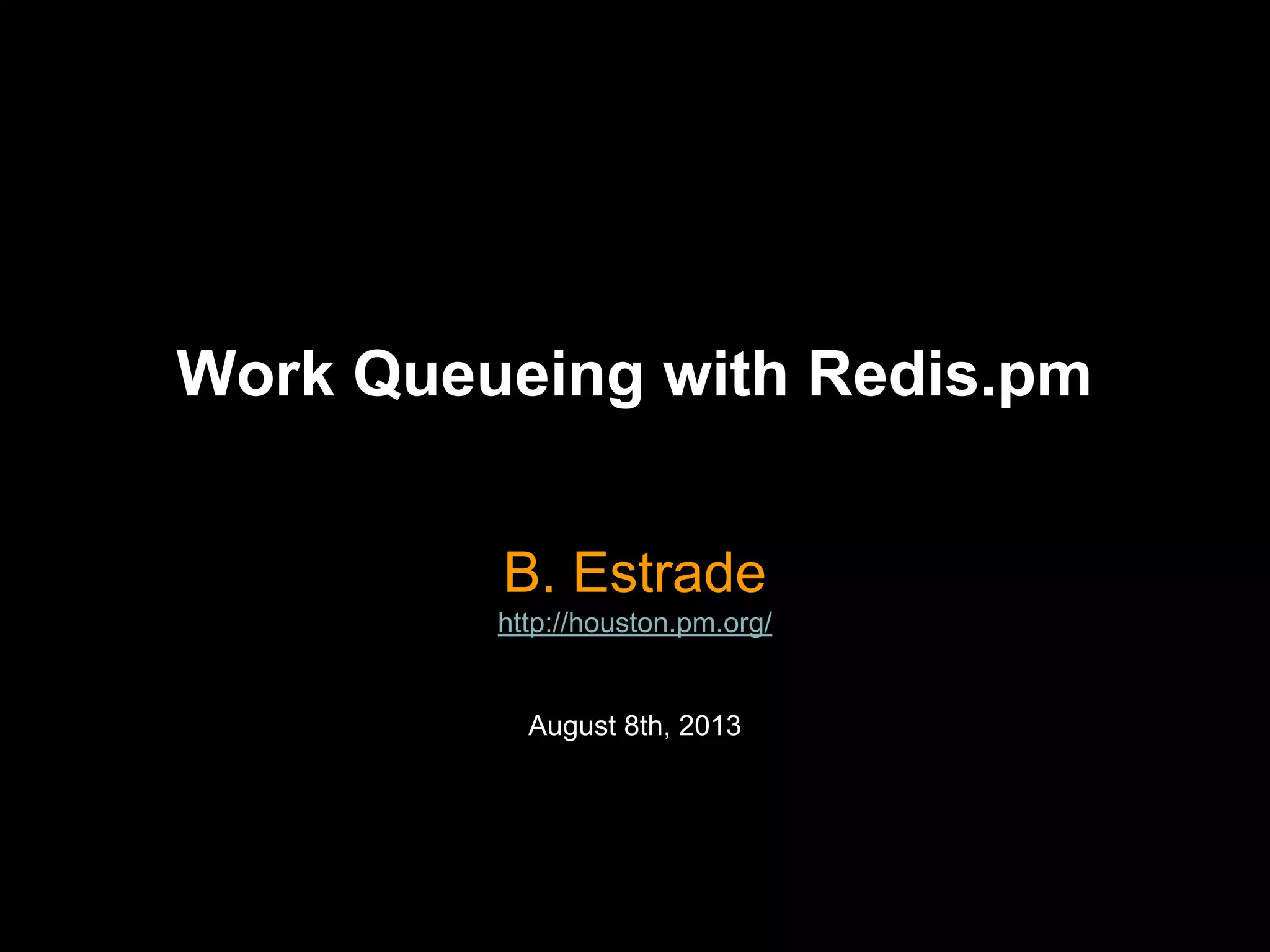 Work Queueing with Redis.pm

B. Estrade
http://houston.pm.org/

August 8th, 2013